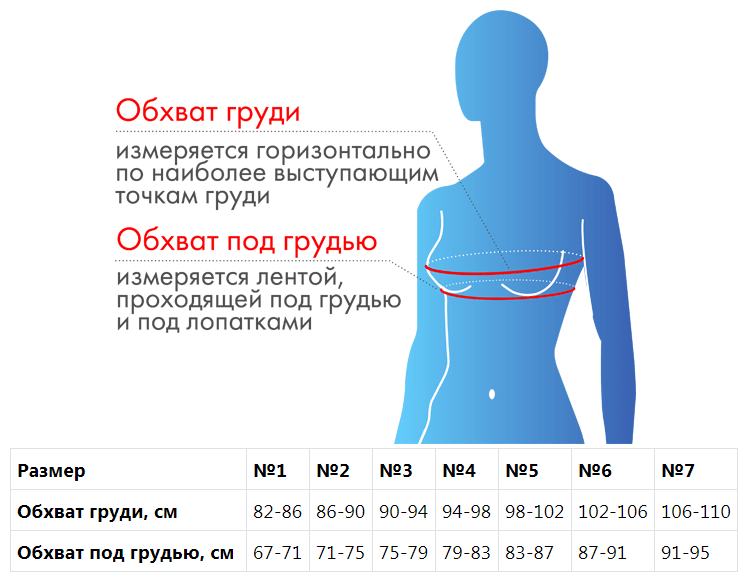 Обхват груди

измеряется горизонтально по наиболее выступающим точкам груди

Обхват под грудью

измеряется лентой, проходящей под грудью и под лопатками

| Размер | №1 | №2 | №3 | №4 | №5 | №6 | №7 |
|---|---|---|---|---|---|---|---|
| Обхват груди, см | 82-86 | 86-90 | 90-94 | 94-98 | 98-102 | 102-106 | 106-110 |
| Обхват под грудью, см | 67-71 | 71-75 | 75-79 | 79-83 | 83-87 | 87-91 | 91-95 |